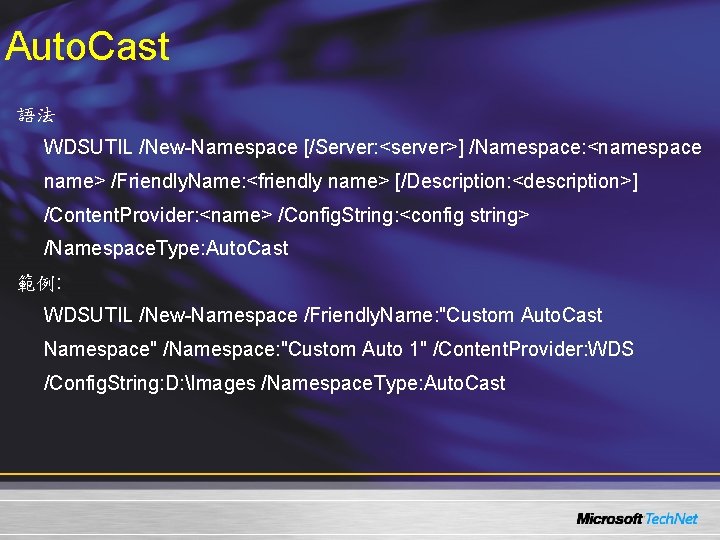 AutoCast

語法

WDSUTIL /New-Namespace [/Server:<server>] /Namespace:<namespace name> /FriendlyName:<friendly name> [/Description:<description>] /ContentProvider:<name> /ConfigString:<config string> /NamespaceType:AutoCast

範例:

WDSUTIL /New-Namespace /FriendlyName:"Custom AutoCast Namespace" /Namespace:"Custom Auto 1" /ContentProvider:WDS /ConfigString:D:\Images /NamespaceType:AutoCast

Microsoft TechNet